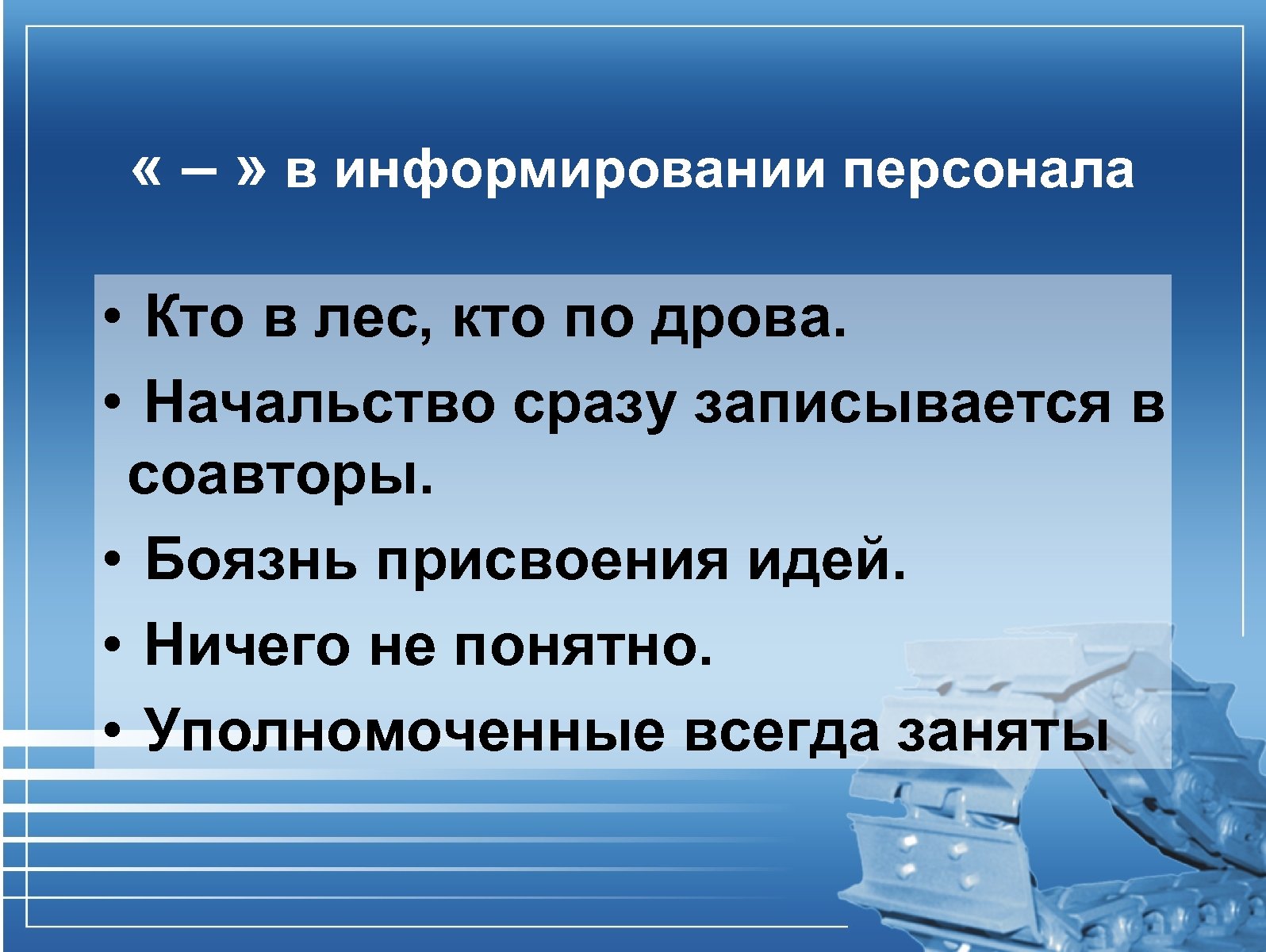 « – » в информировании персонала

• Кто в лес, кто по дрова.
• Начальство сразу записывается в соавторы.
• Боязнь присвоения идей.
• Ничего не понятно.
• Уполномоченные всегда заняты